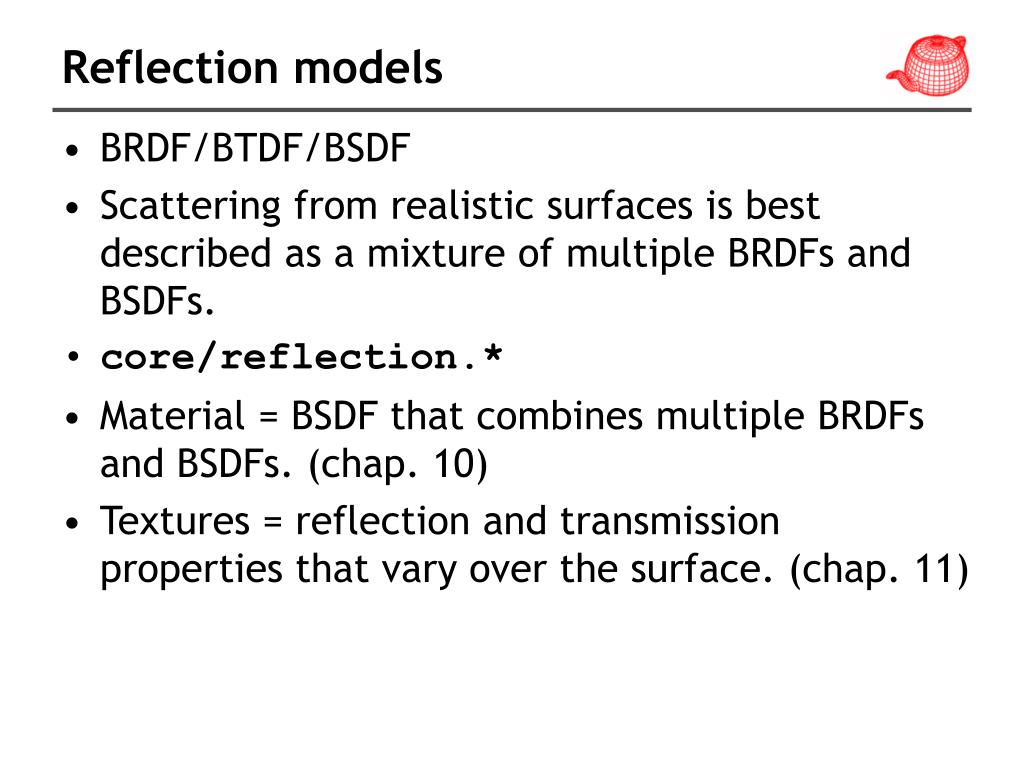 Reflection models

• BRDF/BTDF/BSDF
• Scattering from realistic surfaces is best described as a mixture of multiple BRDFs and BSDFs.
• core/reflection.*
• Material = BSDF that combines multiple BRDFs and BSDFs. (chap. 10)
• Textures = reflection and transmission properties that vary over the surface. (chap. 11)